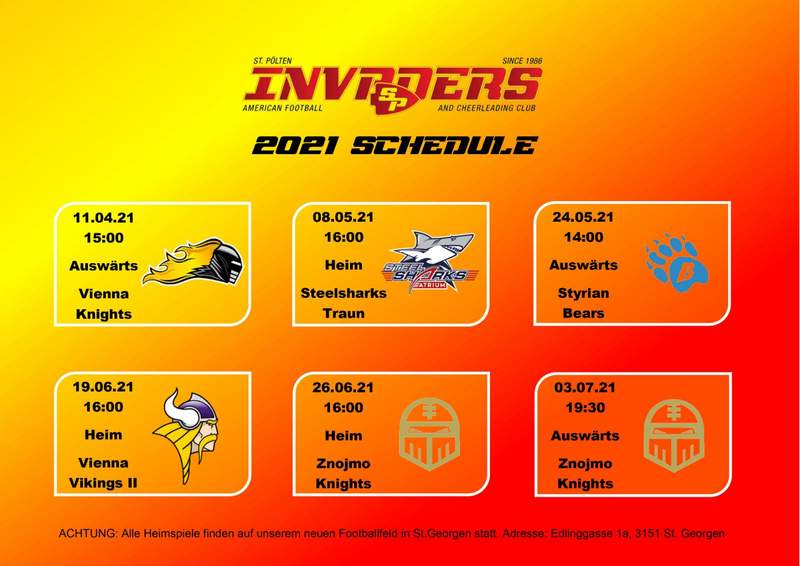 ST. PÖLTEN
SINCE 1986
INVADERS
SP
AMERICAN FOOTBALL
AND CHEERLEADING CLUB

2021 SCHEDULE

11.04.21
15:00
Auswärts
Vienna Knights

08.05.21
16:00
Heim
Steelsharks Traun

STEEL SHARKS
ATRIUM

24.05.21
14:00
Auswärts
Styrian Bears

19.06.21
16:00
Heim
Vienna Vikings II

26.06.21
16:00
Heim
Znojmo Knights

03.07.21
19:30
Auswärts
Znojmo Knights

ACHTUNG: Alle Heimspiele finden auf unserem neuen Footballfeld in St.Georgen statt. Adresse: Edlinggasse 1a, 3151 St. Georgen